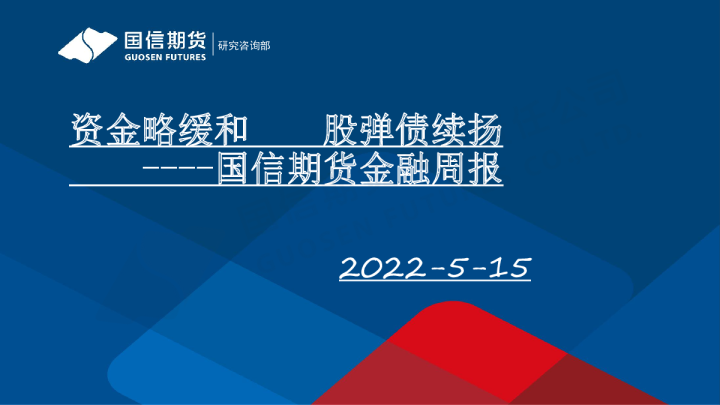 国信期货 GUOSEN FUTURES 研究咨询部

资金略缓和　　股弹债续扬
-----国信期货金融周报

2022-5-15